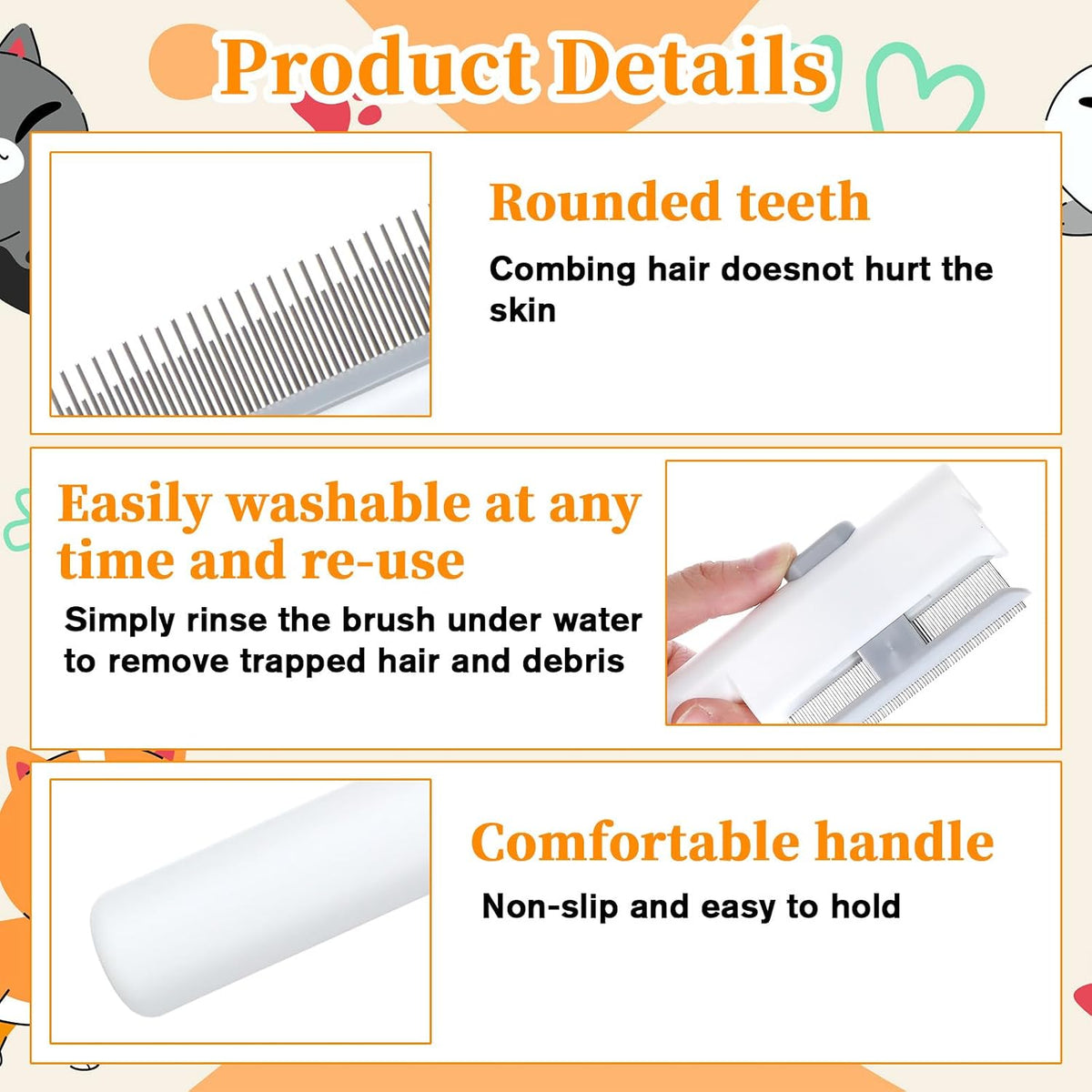 Product Details

Rounded teeth

Combing hair doesnot hurt the skin

Easily washable at any time and re-use

Simply rinse the brush under water to remove trapped hair and debris

Comfortable handle

Non-slip and easy to hold